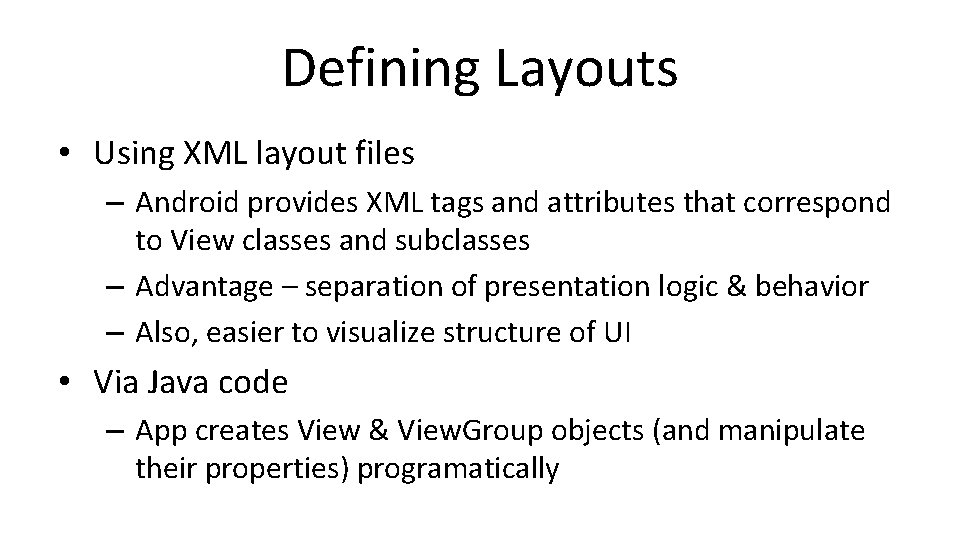 Defining Layouts

• Using XML layout files
  – Android provides XML tags and attributes that correspond to View classes and subclasses
  – Advantage – separation of presentation logic & behavior
  – Also, easier to visualize structure of UI

• Via Java code
  – App creates View & ViewGroup objects (and manipulate their properties) programatically